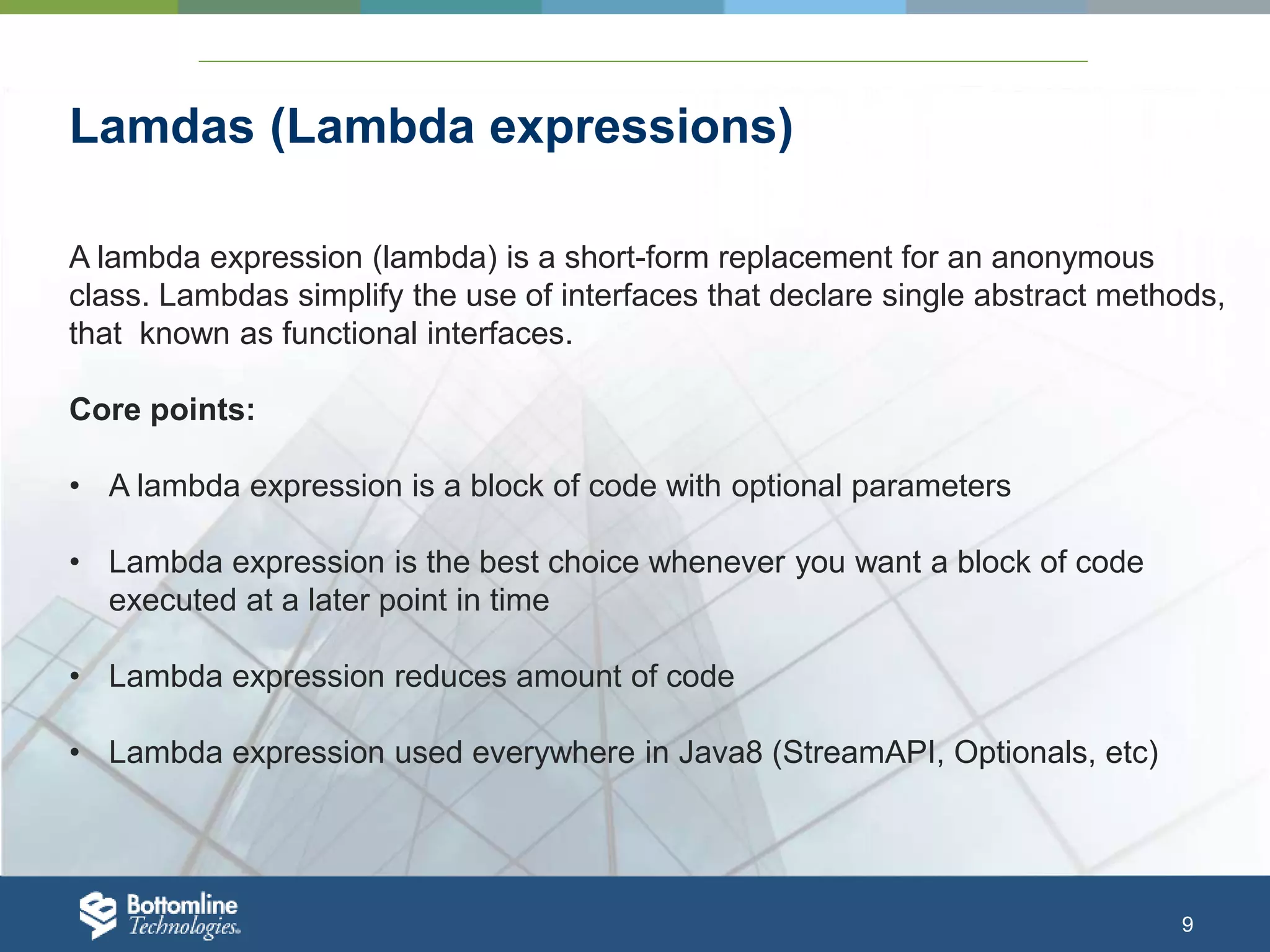 Lamdas (Lambda expressions)

A lambda expression (lambda) is a short-form replacement for an anonymous class. Lambdas simplify the use of interfaces that declare single abstract methods, that  known as functional interfaces.

Core points:

• A lambda expression is a block of code with optional parameters

• Lambda expression is the best choice whenever you want a block of code executed at a later point in time

• Lambda expression reduces amount of code

• Lambda expression used everywhere in Java8 (StreamAPI, Optionals, etc)

Bottomline Technologies

9